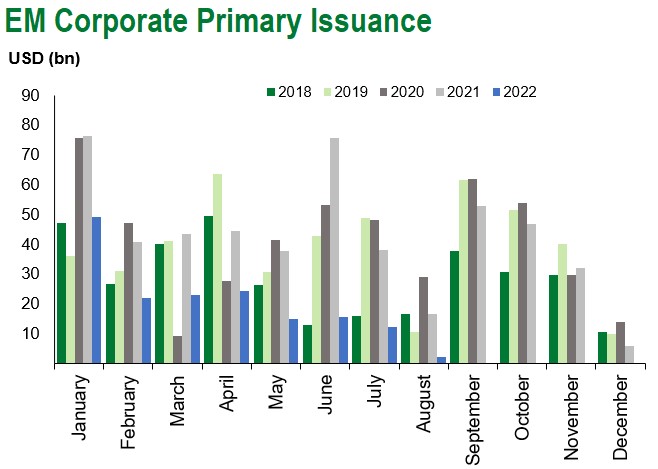 EM Corporate Primary Issuance

USD (bn)

2018 2019 2020 2021 2022

90
80
70
60
50
40
30
20
10

January
February
March
April
May
June
July
August
September
October
November
December